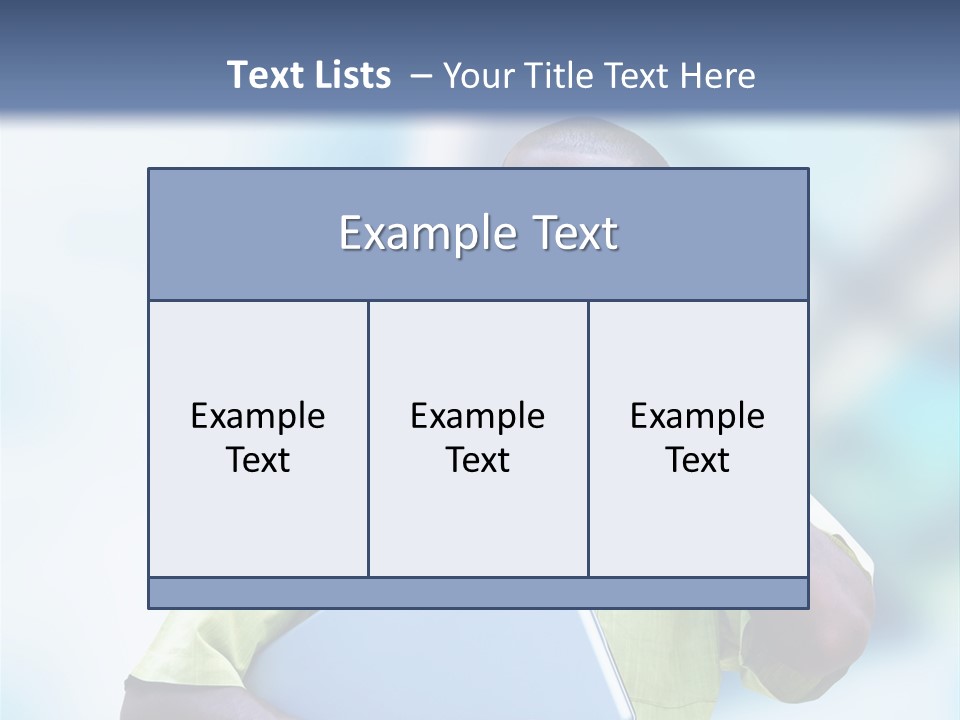 Text Lists – Your Title Text Here

Example Text

Example Text

Example Text

Example Text